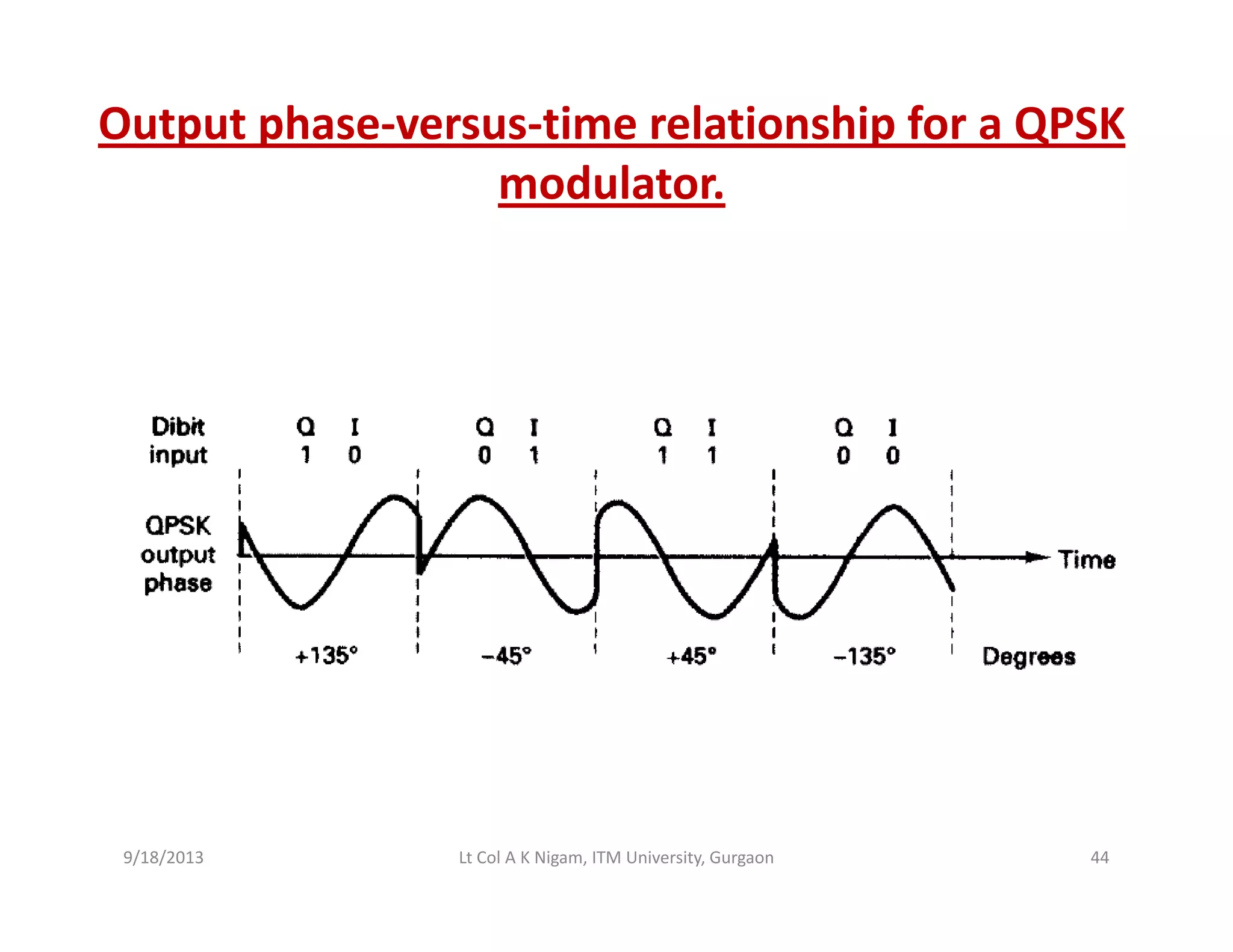 Output phase-versus-time relationship for a QPSK modulator.

Dibit input
Q I
1 0
Q I
0 1
Q I
1 1
Q I
0 0

QPSK output phase

Time

+135°
−45°
+45°
−135°
Degrees

9/18/2013
Lt Col A K Nigam, ITM University, Gurgaon
44